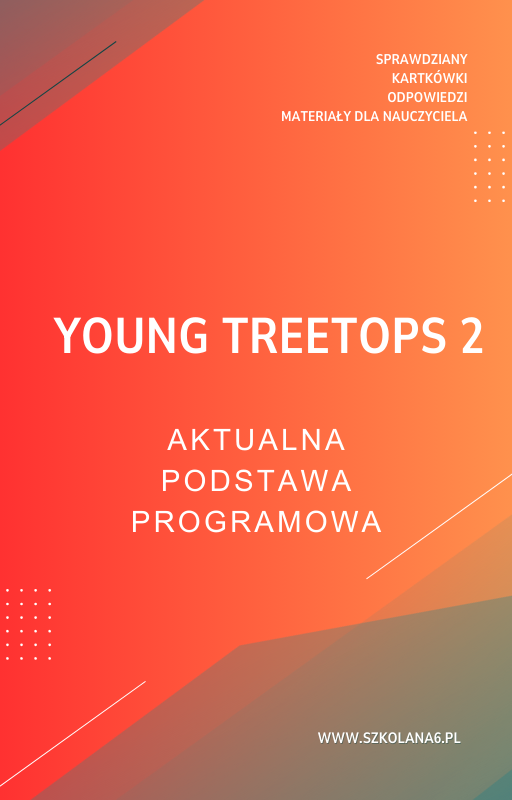 SPRAWDZIANY
KARTKÓWKI
ODPOWIEDZI
MATERIAŁY DLA NAUCZYCIELA

YOUNG TREETOPS 2

AKTUALNA
PODSTAWA
PROGRAMOWA

WWW.SZKOLANA6.PL